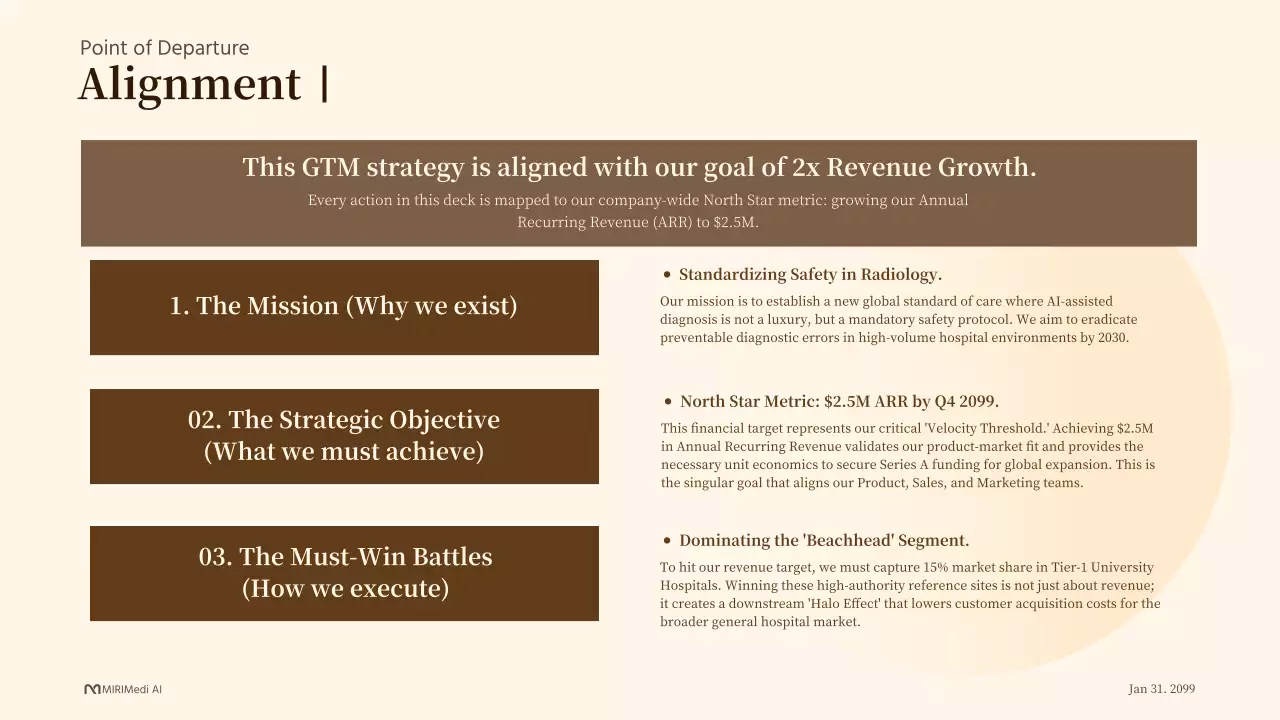 Point of Departure
Alignment |

This GTM strategy is aligned with our goal of 2x Revenue Growth.
Every action in this deck is mapped to our company-wide North Star metric: growing our Annual Recurring Revenue (ARR) to $2.5M.

1. The Mission (Why we exist)

• Standardizing Safety in Radiology.
Our mission is to establish a new global standard of care where AI-assisted diagnosis is not a luxury, but a mandatory safety protocol. We aim to eradicate preventable diagnostic errors in high-volume hospital environments by 2030.

02. The Strategic Objective (What we must achieve)

• North Star Metric: $2.5M ARR by Q4 2099.
This financial target represents our critical 'Velocity Threshold.' Achieving $2.5M in Annual Recurring Revenue validates our product-market fit and provides the necessary unit economics to secure Series A funding for global expansion. This is the singular goal that aligns our Product, Sales, and Marketing teams.

03. The Must-Win Battles (How we execute)

• Dominating the 'Beachhead' Segment.
To hit our revenue target, we must capture 15% market share in Tier-1 University Hospitals. Winning these high-authority reference sites is not just about revenue; it creates a downstream 'Halo Effect' that lowers customer acquisition costs for the broader general hospital market.

MIRIMedi AI
Jan 31. 2099